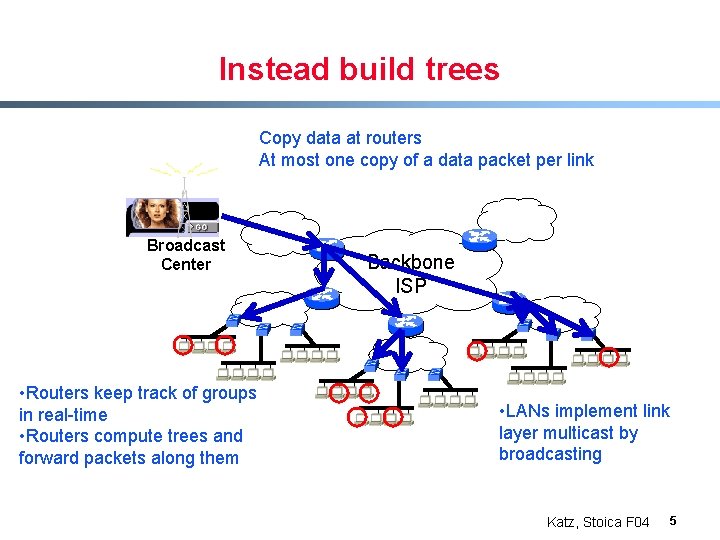 Instead build trees

Copy data at routers
At most one copy of a data packet per link

GO

Broadcast Center

Backbone ISP

•Routers keep track of groups in real-time
•Routers compute trees and forward packets along them

•LANs implement link layer multicast by broadcasting

Katz, Stoica F04 5